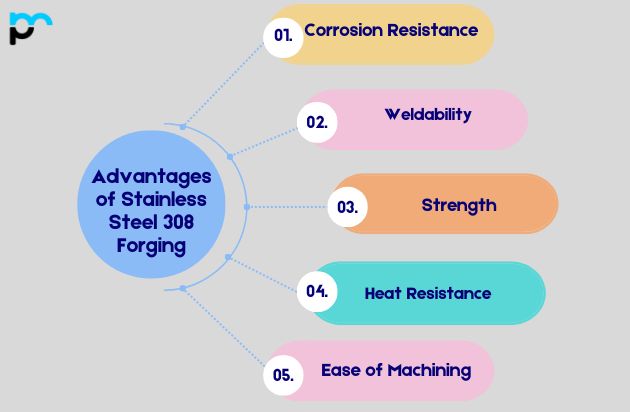 Advantages of Stainless Steel 308 Forging

01. Corrosion Resistance

02. Weldability

03. Strength

04. Heat Resistance

05. Ease of Machining